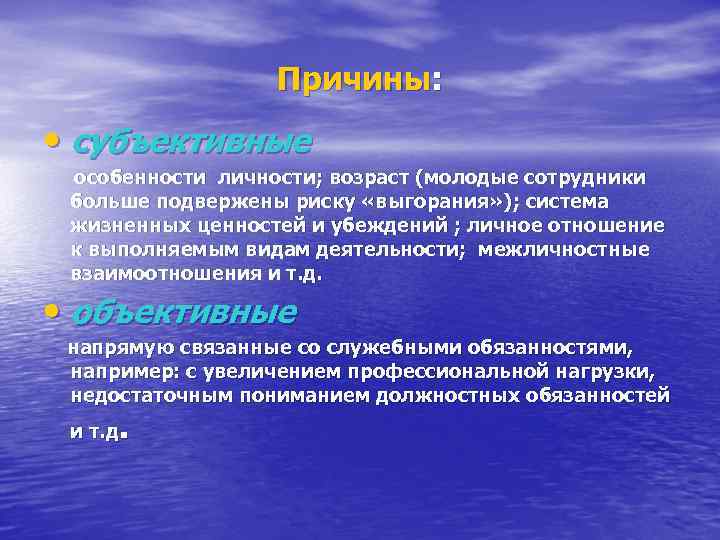 Причины:

• субъективные

особенности личности; возраст (молодые сотрудники больше подвержены риску «выгорания»); система жизненных ценностей и убеждений ; личное отношение к выполняемым видам деятельности; межличностные взаимоотношения и т.д.

• объективные

напрямую связанные со служебными обязанностями, например: с увеличением профессиональной нагрузки, недостаточным пониманием должностных обязанностей и т.д.